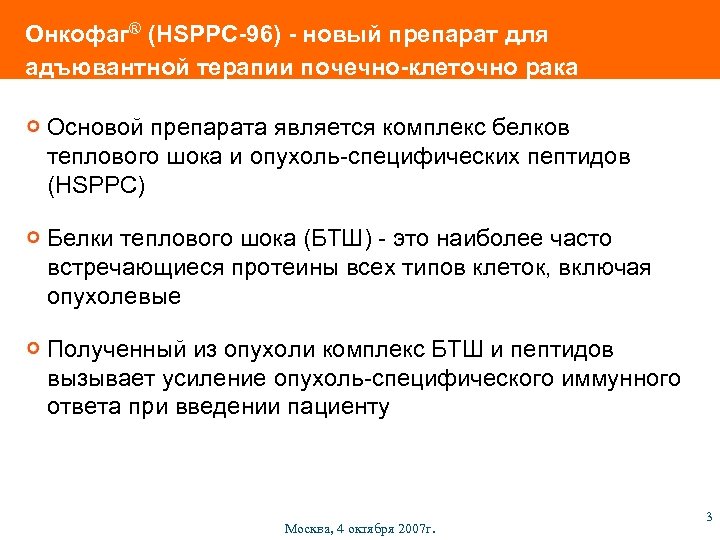 Онкофаг® (HSPPC-96) - новый препарат для адъювантной терапии почечно-клеточно рака

Основой препарата является комплекс белков теплового шока и опухоль-специфических пептидов (HSPPC)

Белки теплового шока (БТШ) - это наиболее часто встречающиеся протеины всех типов клеток, включая опухолевые

Полученный из опухоли комплекс БТШ и пептидов вызывает усиление опухоль-специфического иммунного ответа при введении пациенту

Москва, 4 октября 2007г.

3